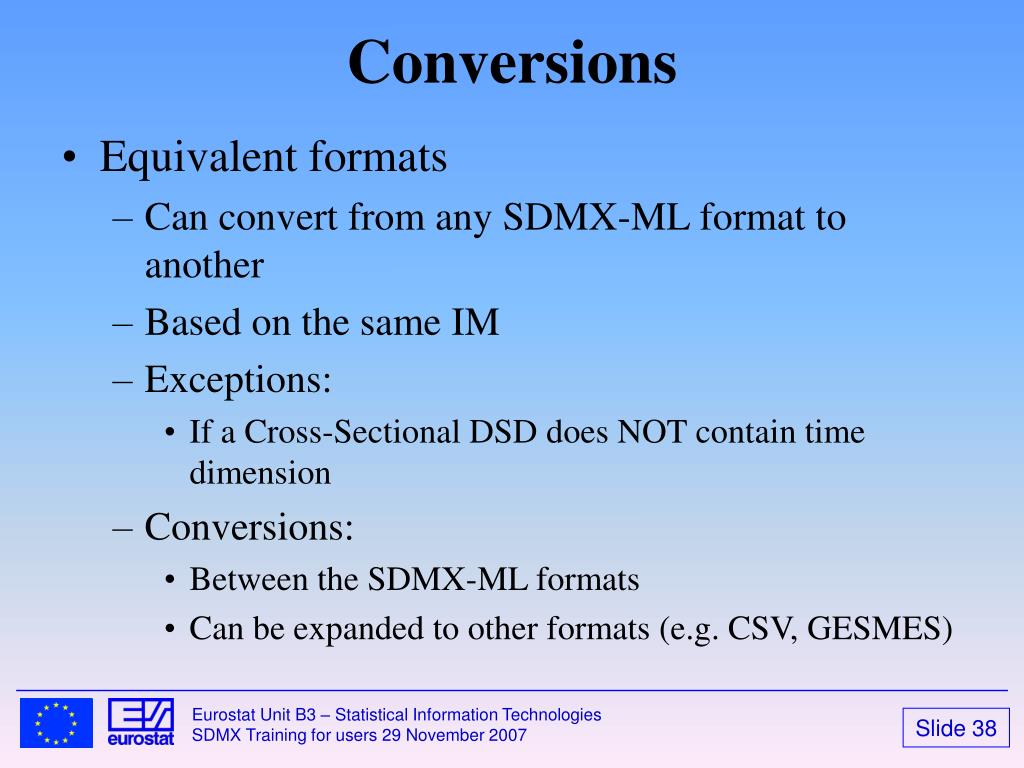 Conversions

• Equivalent formats
– Can convert from any SDMX-ML format to another
– Based on the same IM
– Exceptions:
• If a Cross-Sectional DSD does NOT contain time dimension
– Conversions:
• Between the SDMX-ML formats
• Can be expanded to other formats (e.g. CSV, GESMES)

eurostat

Eurostat Unit B3 – Statistical Information Technologies
SDMX Training for users 29 November 2007

Slide 38